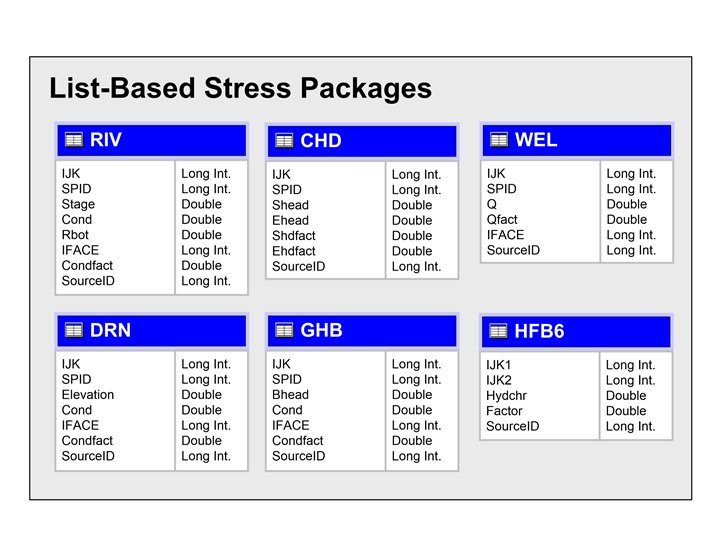 List-Based Stress Packages

RIV

| IJK | Long Int. |
|---|---|
| SPID | Long Int. |
| Stage | Double |
| Cond | Double |
| Rbot | Double |
| IFACE | Long Int. |
| Condfact | Double |
| SourceID | Long Int. |

CHD

| IJK | Long Int. |
|---|---|
| SPID | Long Int. |
| Shead | Double |
| Ehead | Double |
| Shdfact | Double |
| Ehdfact | Double |
| SourceID | Long Int. |

WEL

| IJK | Long Int. |
|---|---|
| SPID | Long Int. |
| Q | Double |
| Qfact | Double |
| IFACE | Long Int. |
| SourceID | Long Int. |

DRN

| IJK | Long Int. |
|---|---|
| SPID | Long Int. |
| Elevation | Double |
| Cond | Double |
| IFACE | Long Int. |
| Condfact | Double |
| SourceID | Long Int. |

GHB

| IJK | Long Int. |
|---|---|
| SPID | Long Int. |
| Bhead | Double |
| Cond | Double |
| IFACE | Long Int. |
| Condfact | Double |
| SourceID | Long Int. |

HFB6

| IJK1 | Long Int. |
|---|---|
| IJK2 | Long Int. |
| Hydchr | Double |
| Factor | Double |
| SourceID | Long Int. |